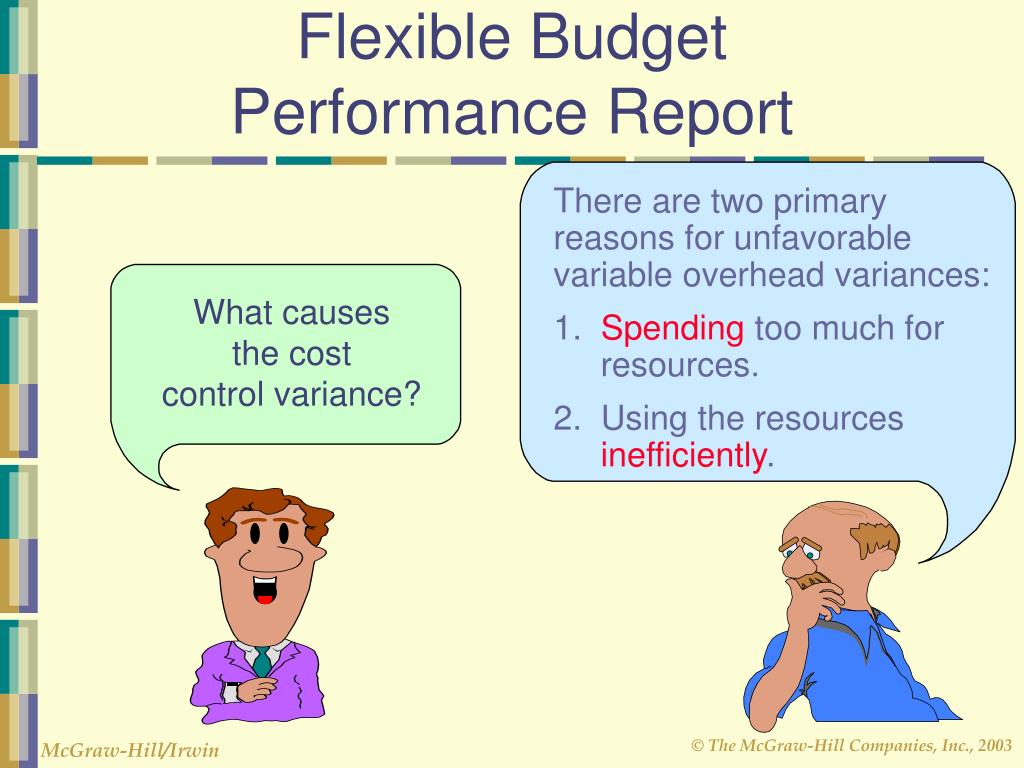 Flexible Budget Performance Report

What causes the cost control variance?

There are two primary reasons for unfavorable variable overhead variances:

1. Spending too much for resources.

2. Using the resources inefficiently.

McGraw-Hill/Irwin

© The McGraw-Hill Companies, Inc., 2003